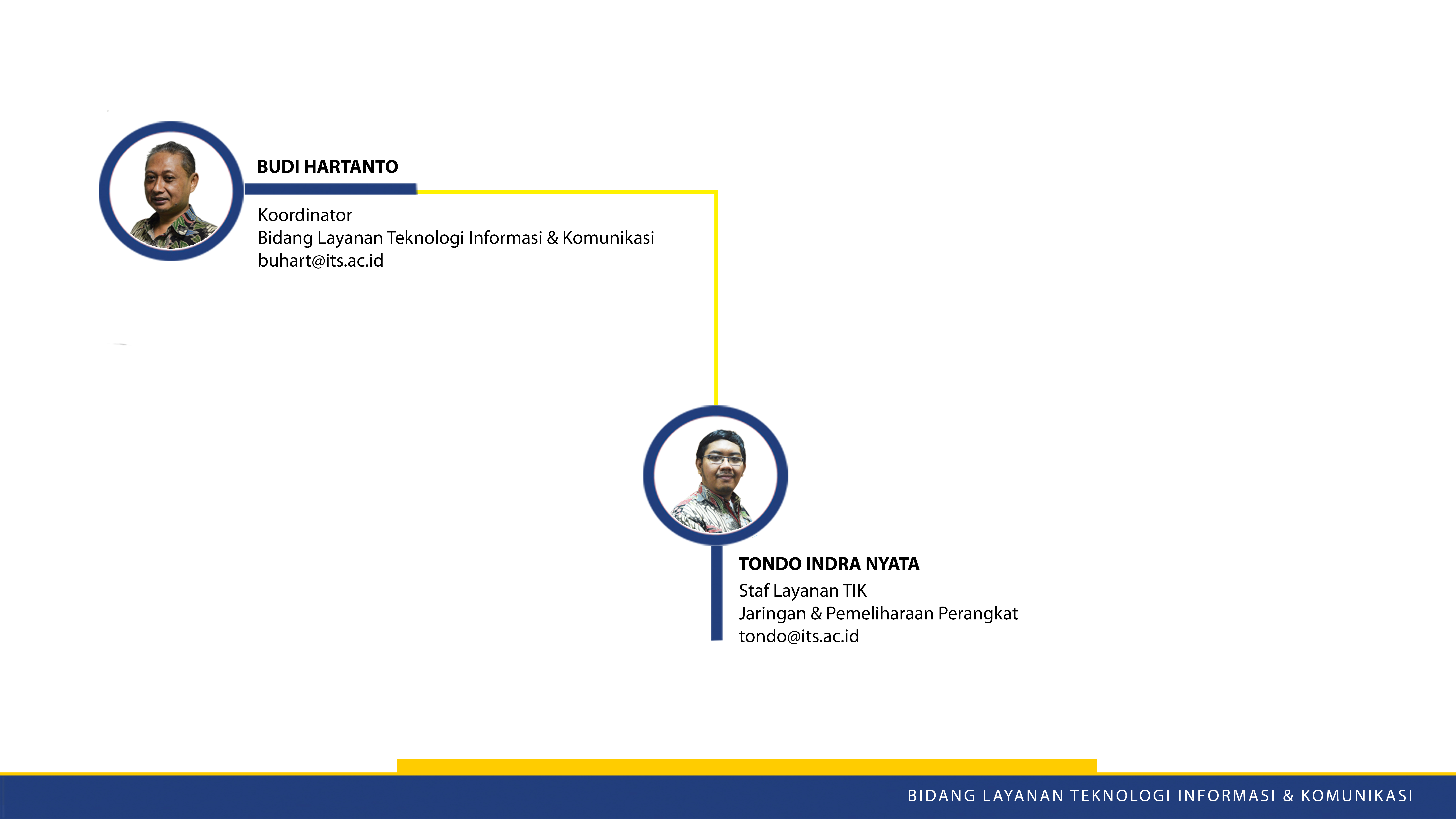 BUDI HARTANTO

Koordinator
Bidang Layanan Teknologi Informasi & Komunikasi
buhart@its.ac.id

TONDO INDRA NYATA

Staf Layanan TIK
Jaringan & Pemeliharaan Perangkat
tondo@its.ac.id

BIDANG LAYANAN TEKNOLOGI INFORMASI & KOMUNIKASI